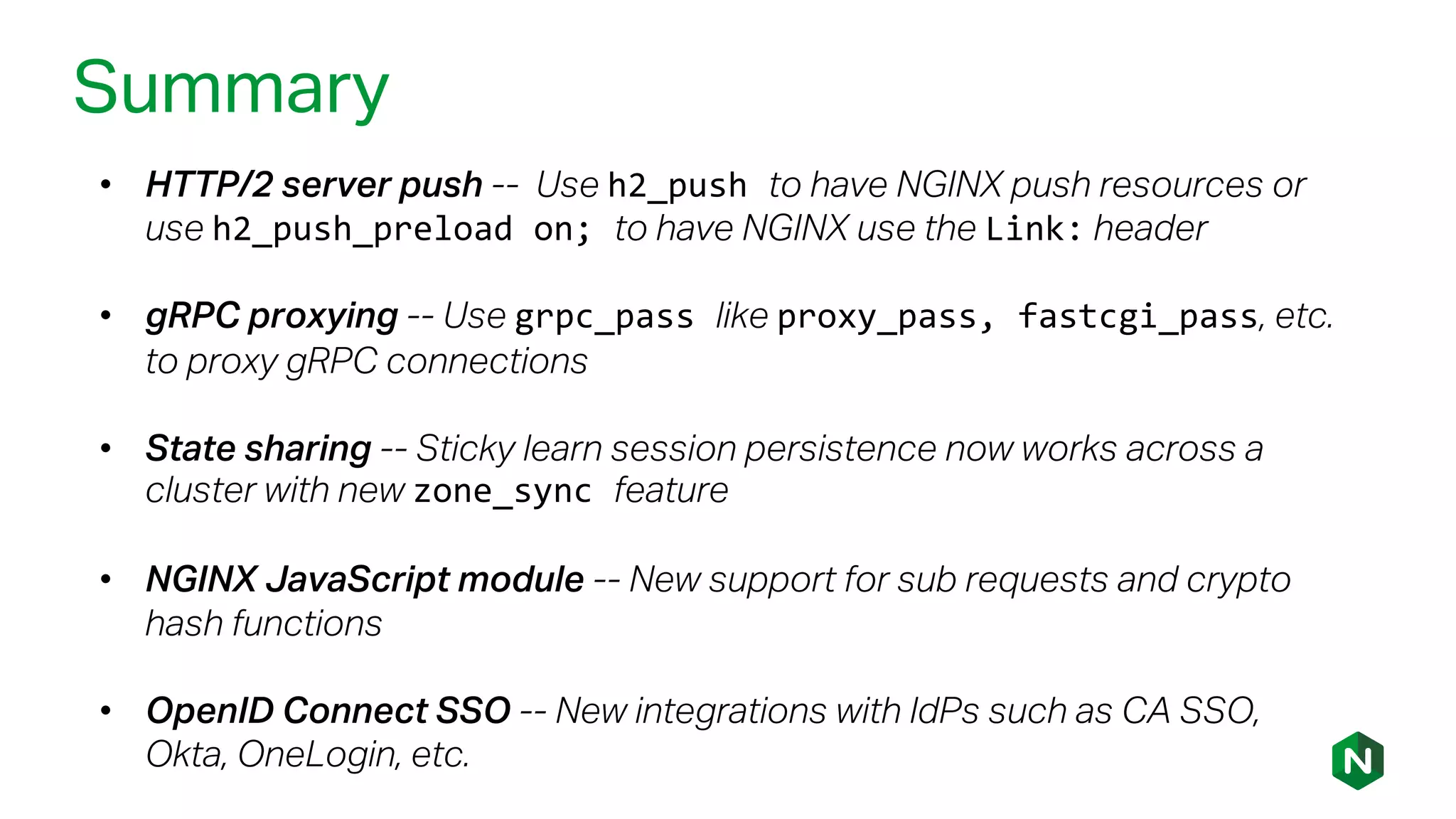 Summary

• HTTP/2 server push -- Use h2_push to have NGINX push resources or use h2_push_preload on; to have NGINX use the Link: header

• gRPC proxying -- Use grpc_pass like proxy_pass, fastcgi_pass, etc. to proxy gRPC connections

• State sharing -- Sticky learn session persistence now works across a cluster with new zone_sync feature

• NGINX JavaScript module -- New support for sub requests and crypto hash functions

• OpenID Connect SSO -- New integrations with IdPs such as CA SSO, Okta, OneLogin, etc.

N